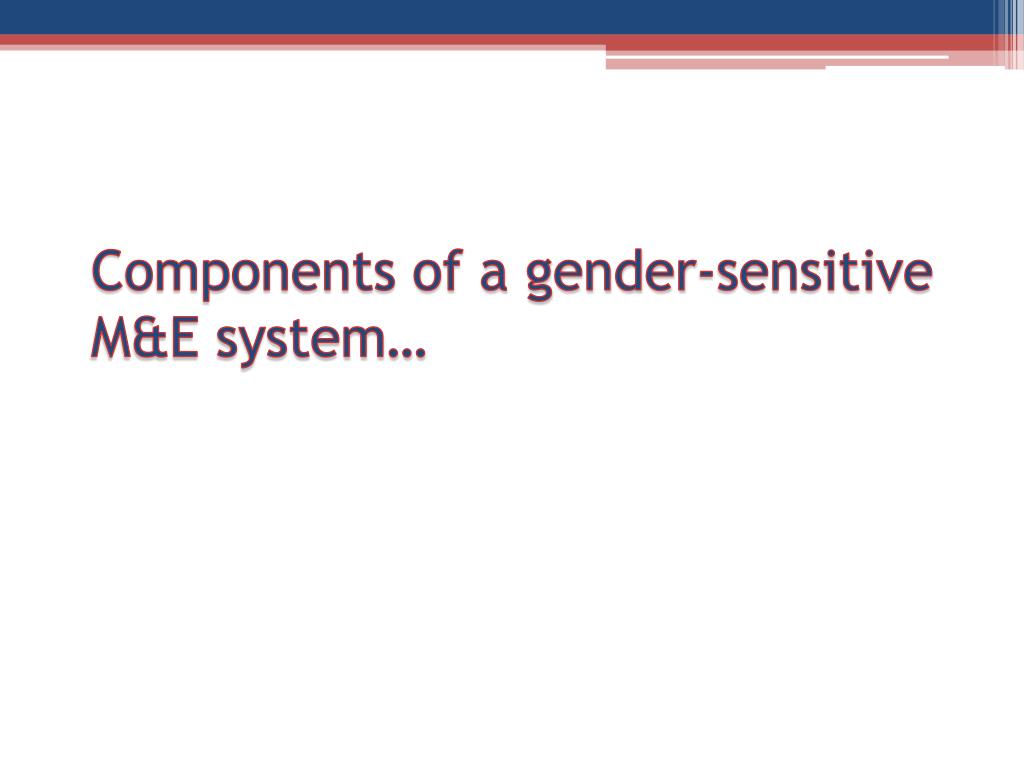 Components of a gender-sensitive M&E system…